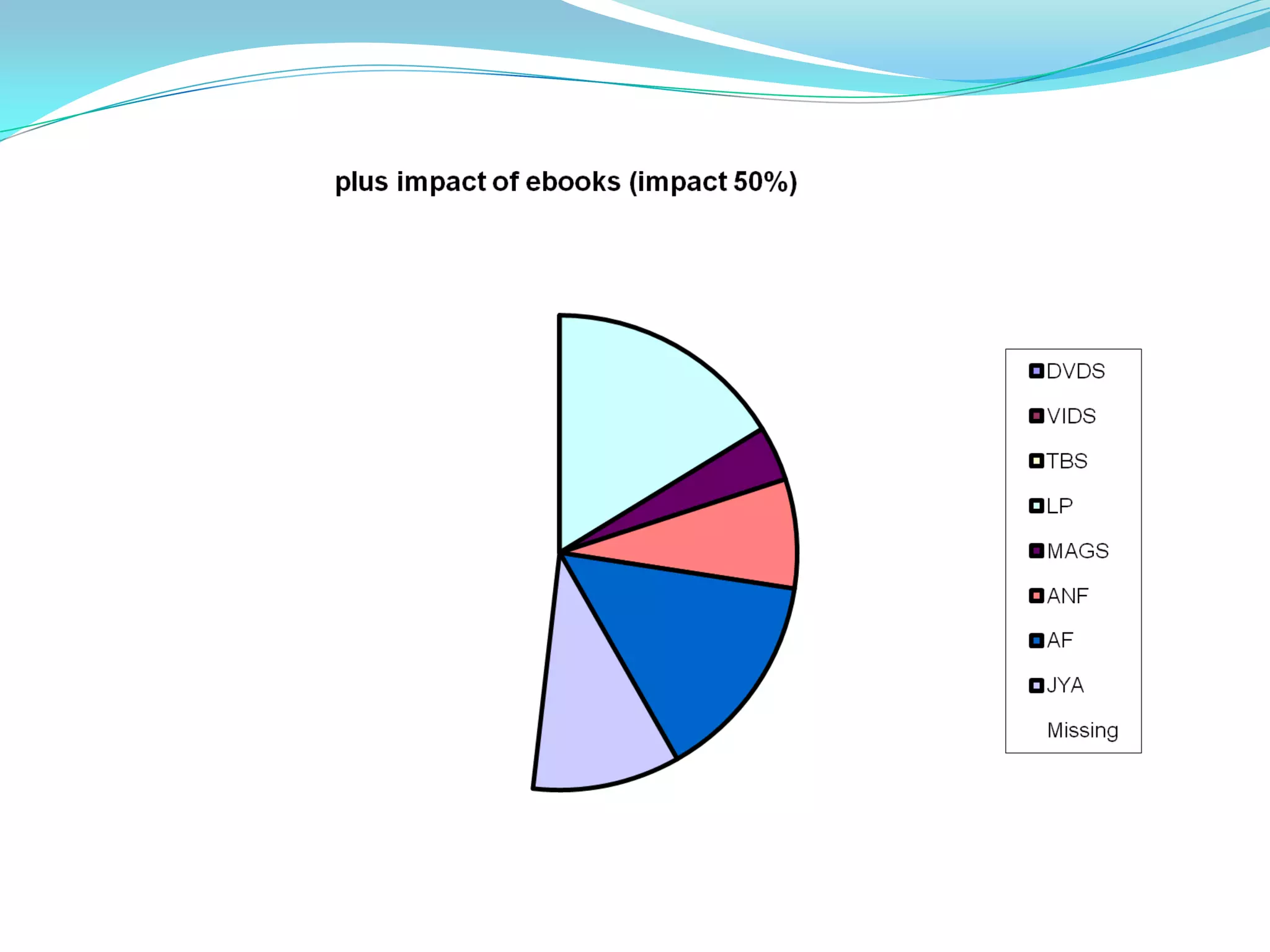 plus impact of ebooks (impact 50%)

DVDS
VIDS
TBS
LP
MAGS
ANF
AF
JYA
Missing